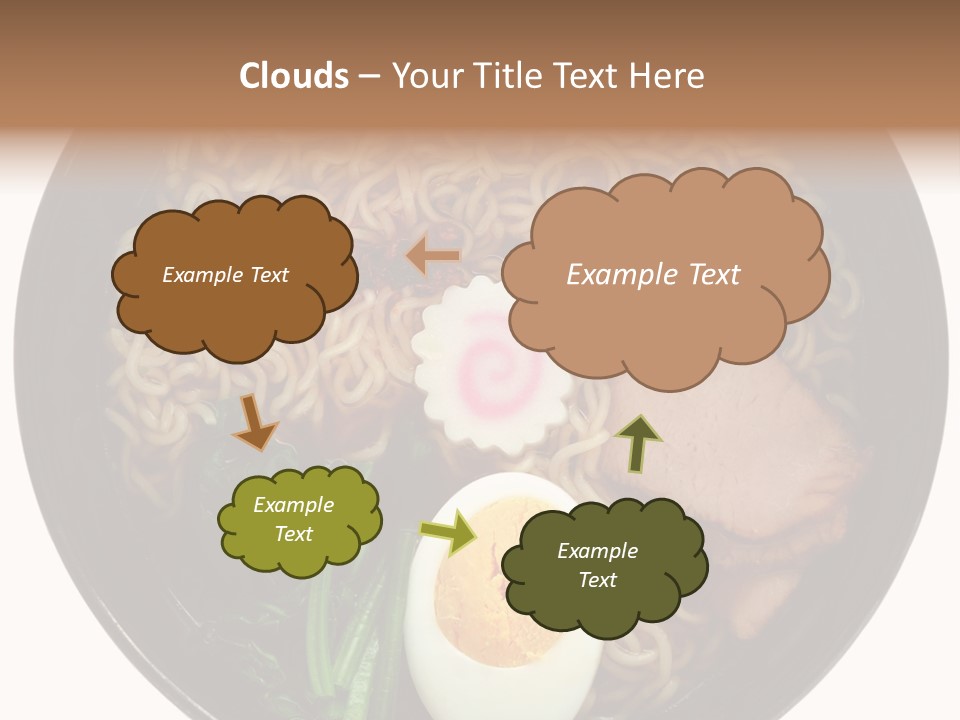 Clouds – Your Title Text Here

Example Text

Example Text

Example Text

Example Text